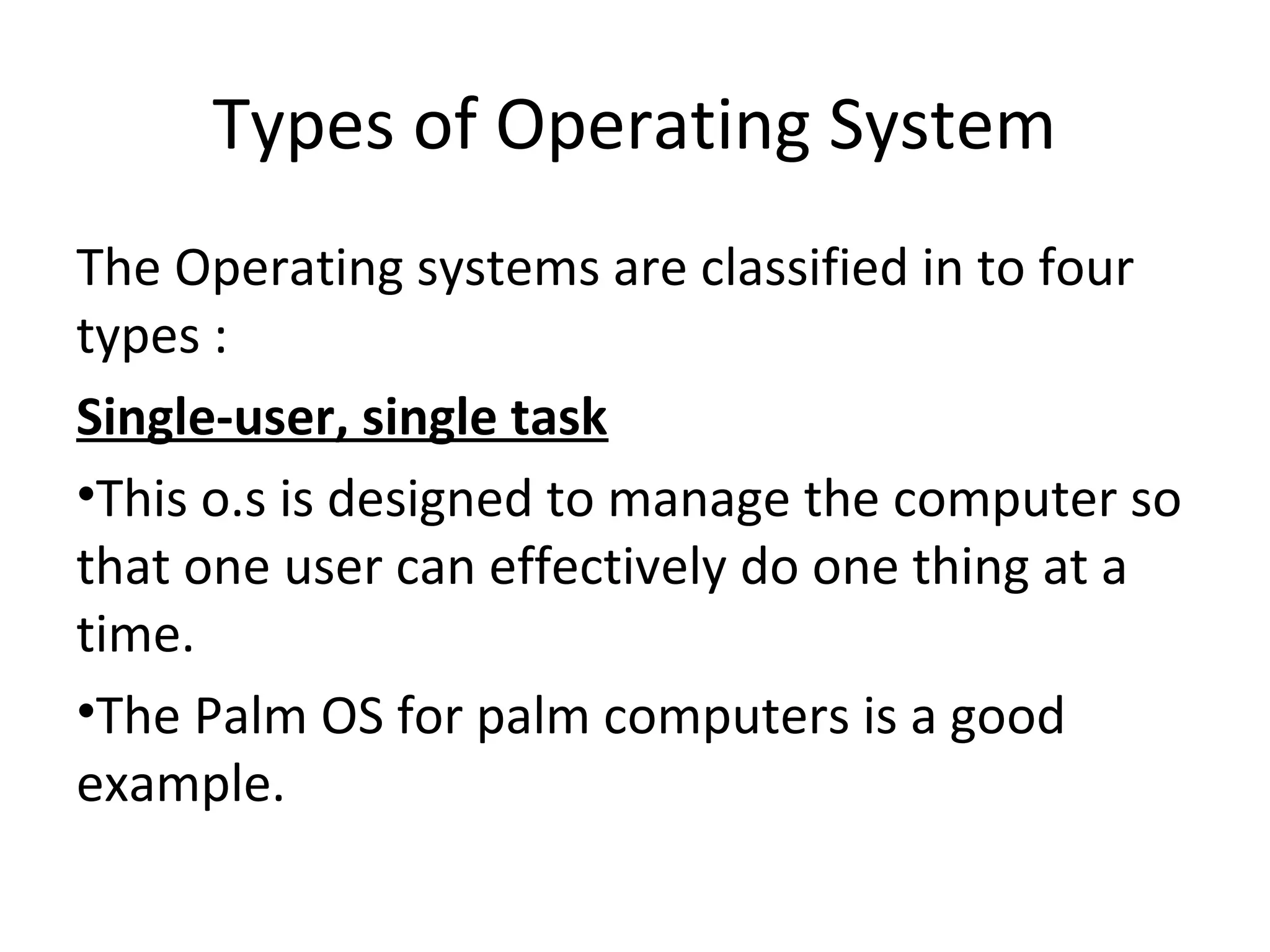 Types of Operating System

The Operating systems are classified in to four types :

Single-user, single task

•This o.s is designed to manage the computer so that one user can effectively do one thing at a time.

•The Palm OS for palm computers is a good example.